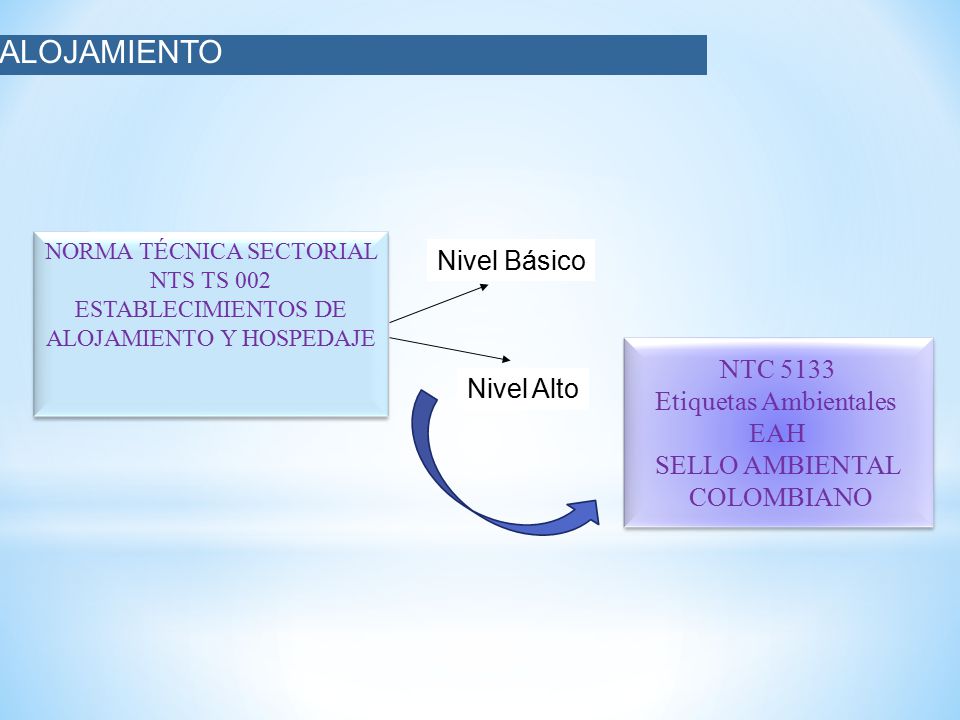 ALOJAMIENTO

NORMA TÉCNICA SECTORIAL
NTS TS 002
ESTABLECIMIENTOS DE ALOJAMIENTO Y HOSPEDAJE

Nivel Básico

Nivel Alto

NTC 5133
Etiquetas Ambientales
EAH
SELLO AMBIENTAL COLOMBIANO